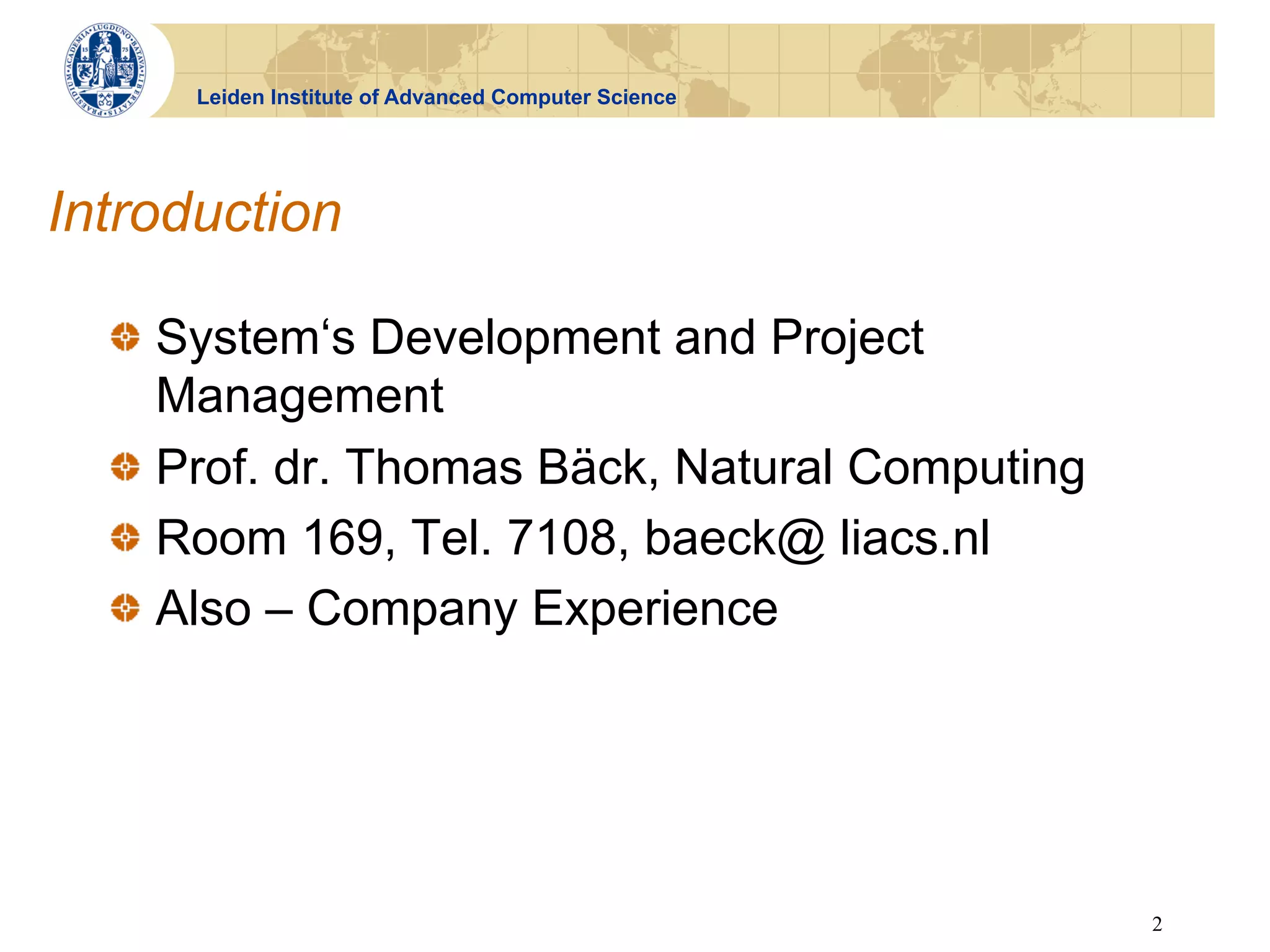 ACADEMIA LUGDUNO BATAVA LIBERTATIS PRAESIDIUM 15 75

Leiden Institute of Advanced Computer Science

Introduction

System‘s Development and Project Management

Prof. dr. Thomas Bäck, Natural Computing

Room 169, Tel. 7108, baeck@ liacs.nl

Also – Company Experience

2